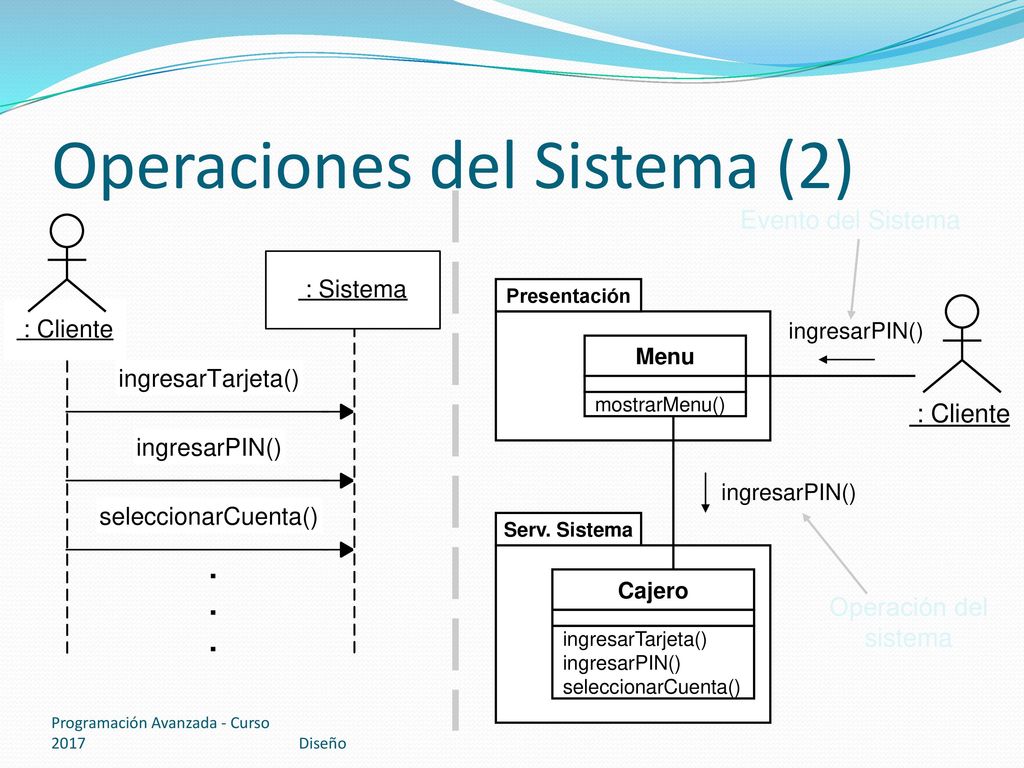 Operaciones del Sistema (2)

: Cliente

: Sistema

ingresarTarjeta()

ingresarPIN()

seleccionarCuenta()

.
.
.

Evento del Sistema

Presentación

Menu

mostrarMenu()

ingresarPIN()

: Cliente

ingresarPIN()

Serv. Sistema

Cajero

ingresarTarjeta()
ingresarPIN()
seleccionarCuenta()

Operación del sistema

Programación Avanzada - Curso 2017

Diseño